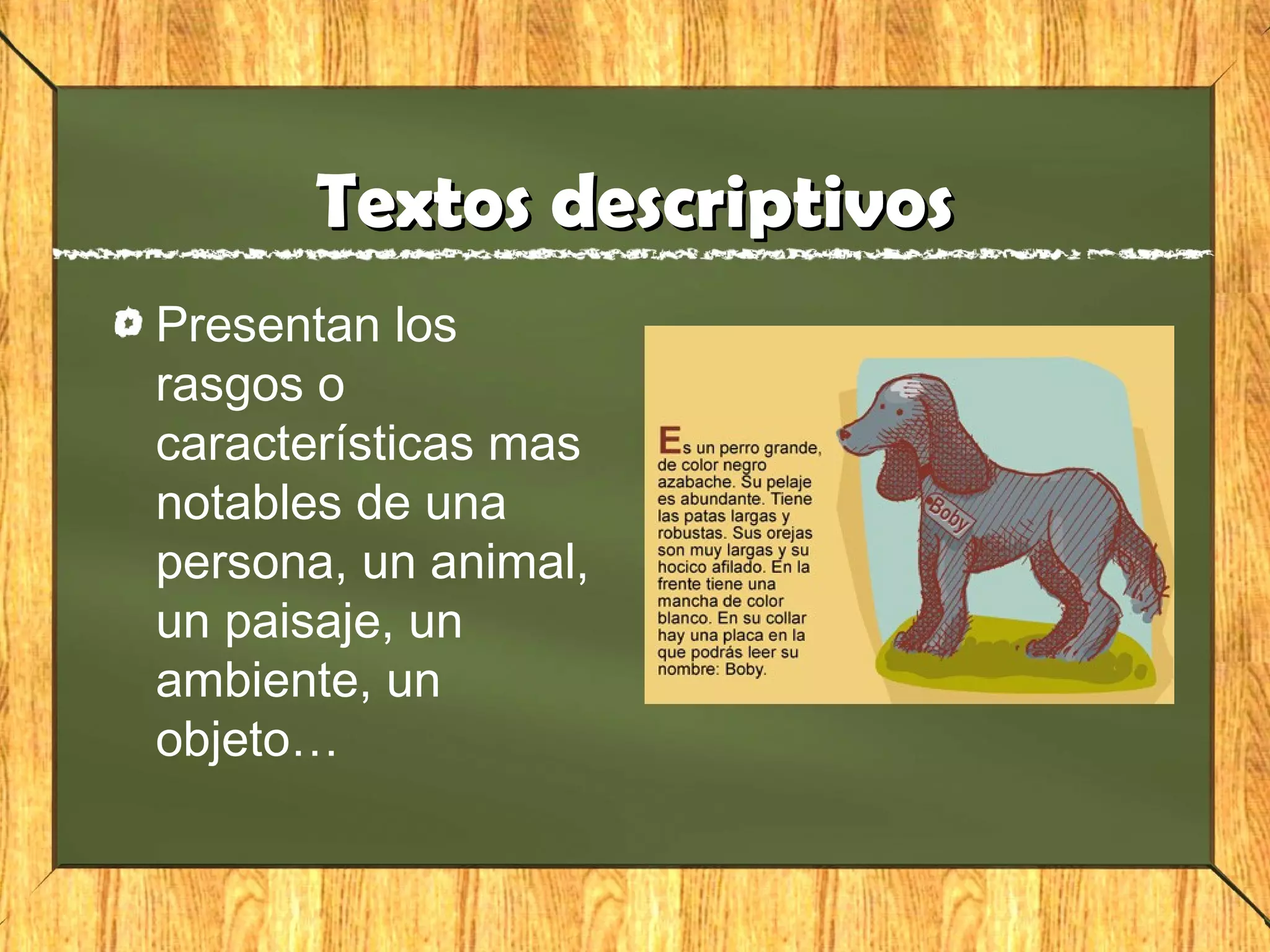 Textos descriptivos

Presentan los rasgos o características mas notables de una persona, un animal, un paisaje, un ambiente, un objeto…

Es un perro grande, de color negro azabache. Su pelaje es abundante. Tiene las patas largas y robustas. Sus orejas son muy largas y su hocico afilado. En la frente tiene una mancha de color blanco. En su collar hay una placa en la que podrás leer su nombre: Boby.

Boby